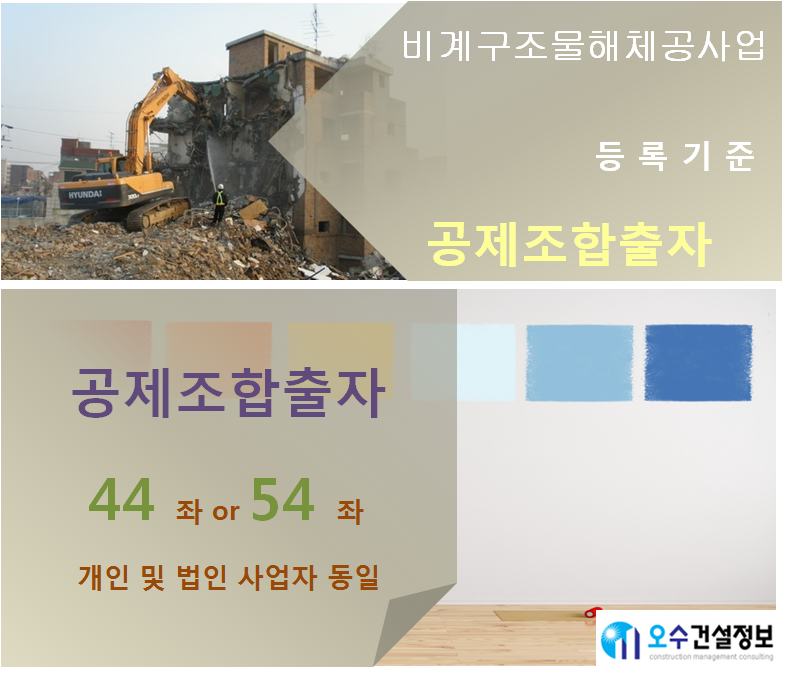 비계구조물해체공사업

등 록 기 준

공제조합출자

HYUNDAI

공제조합출자

44 좌 or 54 좌

개인 및 법인 사업자 동일

오수건설정보
construction management consulting